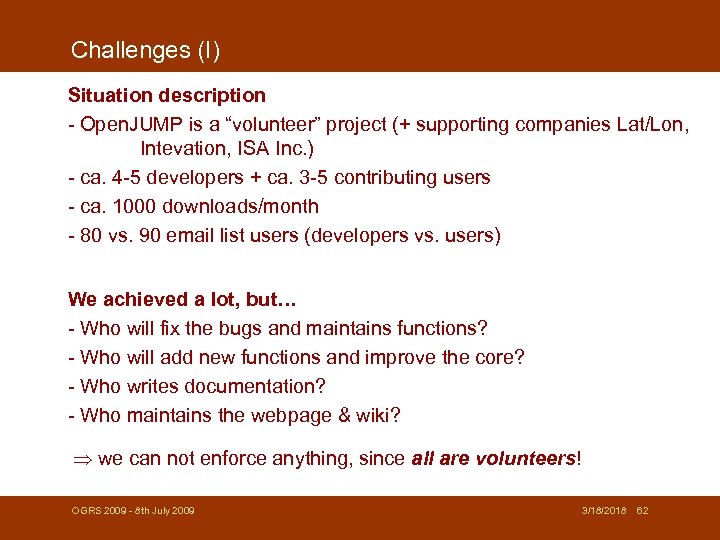 Challenges (I)

Situation description

- OpenJUMP is a “volunteer” project (+ supporting companies Lat/Lon, Intevation, ISA Inc.)

- ca. 4-5 developers + ca. 3-5 contributing users

- ca. 1000 downloads/month

- 80 vs. 90 email list users (developers vs. users)

We achieved a lot, but…

- Who will fix the bugs and maintains functions?

- Who will add new functions and improve the core?

- Who writes documentation?

- Who maintains the webpage & wiki?

$\Rightarrow$ we can not enforce anything, since all are volunteers!

OGRS 2009 - 8th July 2009

3/18/2018 62